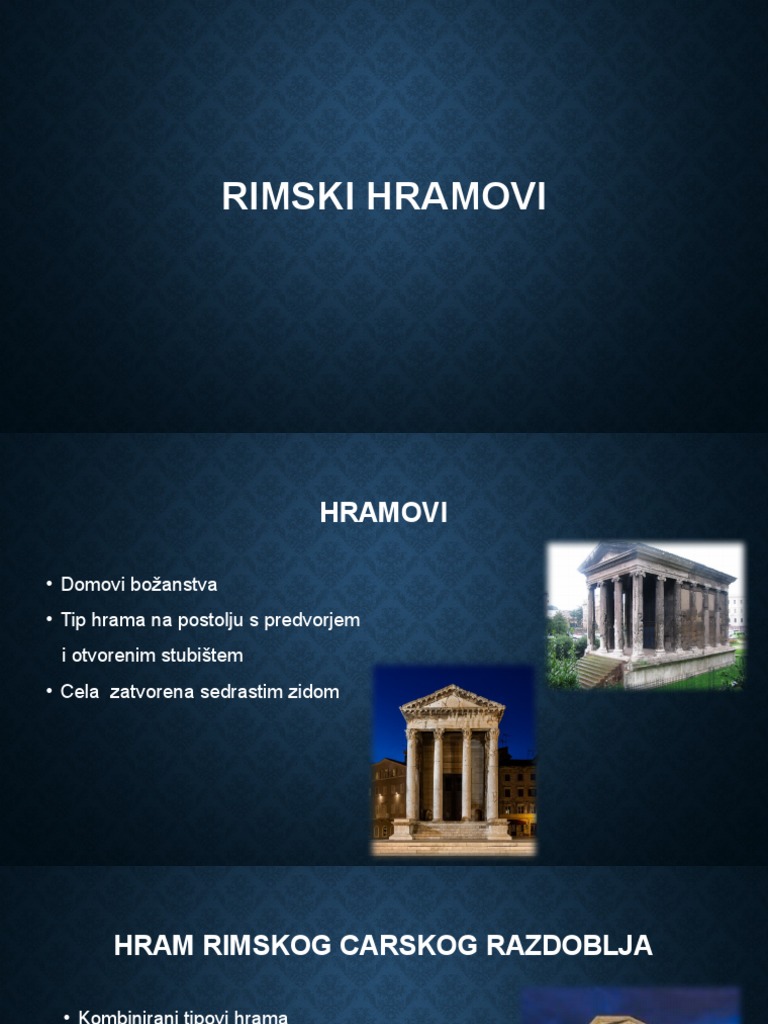 RIMSKI HRAMOVI

HRAMOVI

• Domovi božanstva
• Tip hrama na postolju s predvorjem i otvorenim stubištem
• Cela zatvorena sedrastim zidom

HRAM RIMSKOG CARSKOG RAZDOBLJA

• Kombinirani tipovi hrama